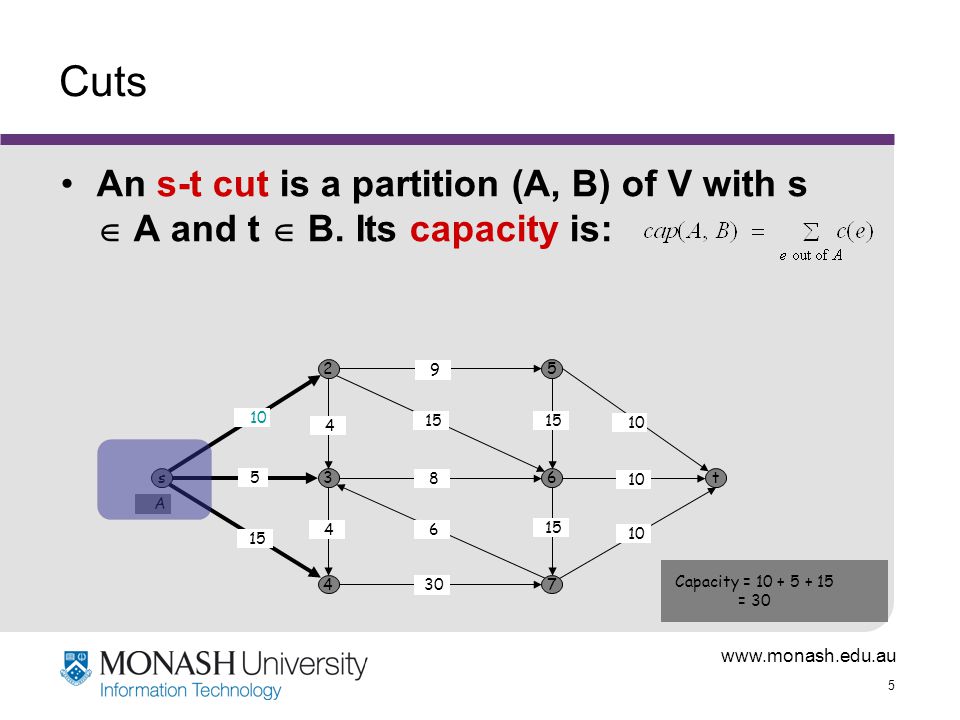 Cuts

• An s-t cut is a partition (A, B) of V with s $\in$ A and t $\in$ B. Its capacity is: $cap(A, B) = \sum_{e \text{ out of } A} c(e)$

2
9
5
10
4
15
15
10
s
5
3
8
6
10
t
A
15
4
6
15
10
4
30
7

Capacity = 10 + 5 + 15
= 30

MONASH University
Information Technology

www.monash.edu.au
5